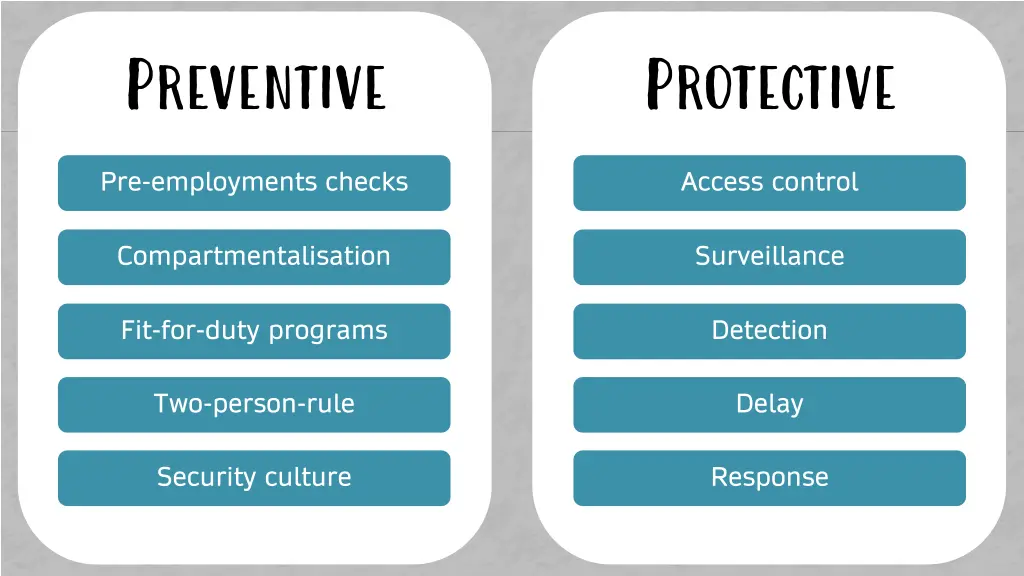 PREVENTIVE

Pre-employments checks

Compartmentalisation

Fit-for-duty programs

Two-person-rule

Security culture

PROTECTIVE

Access control

Surveillance

Detection

Delay

Response